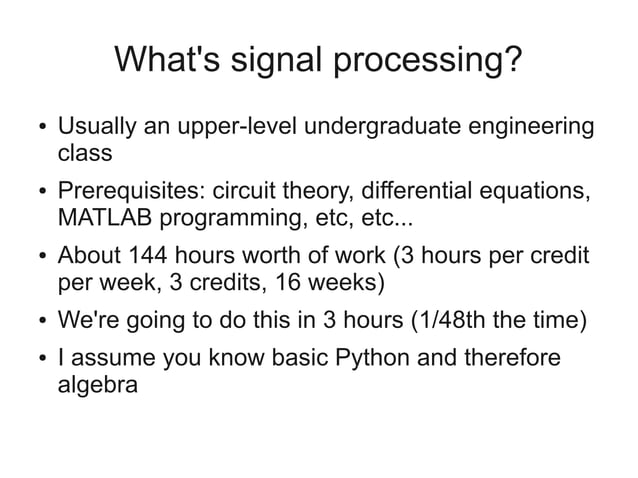 What's signal processing?

• Usually an upper-level undergraduate engineering class

• Prerequisites: circuit theory, differential equations, MATLAB programming, etc, etc...

• About 144 hours worth of work (3 hours per credit per week, 3 credits, 16 weeks)

• We're going to do this in 3 hours (1/48th the time)

• I assume you know basic Python and therefore algebra